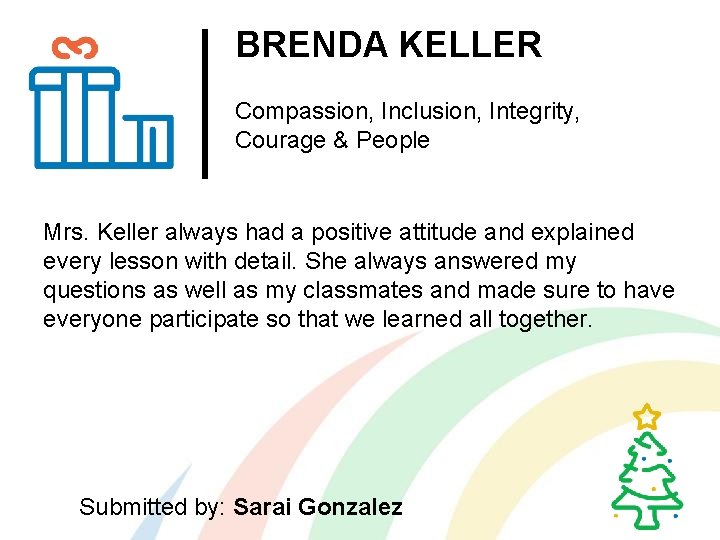 BRENDA KELLER

Compassion, Inclusion, Integrity, Courage & People

Mrs. Keller always had a positive attitude and explained every lesson with detail. She always answered my questions as well as my classmates and made sure to have everyone participate so that we learned all together.

Submitted by: Sarai Gonzalez